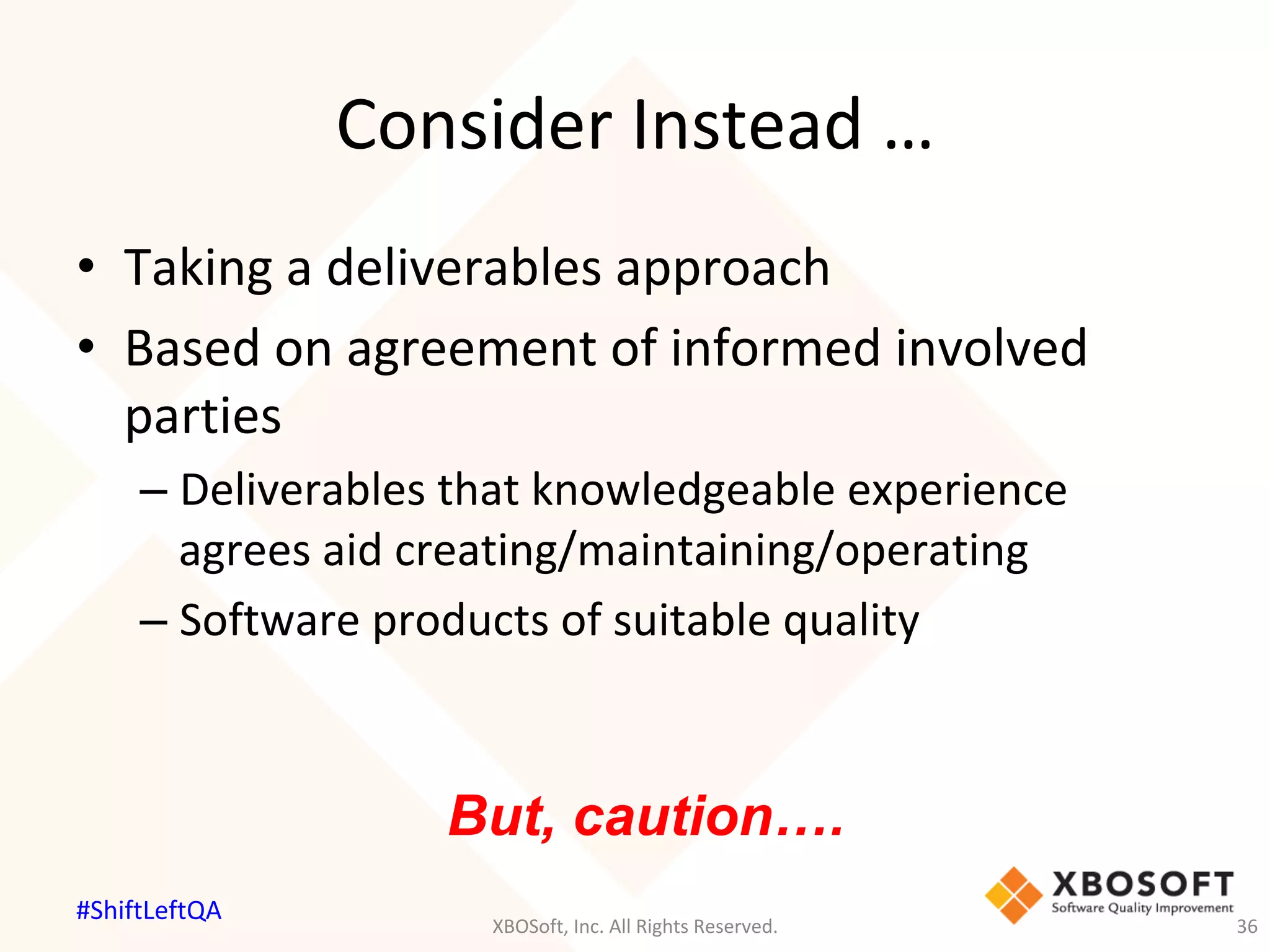 Consider Instead …

• Taking a deliverables approach
• Based on agreement of informed involved parties
– Deliverables that knowledgeable experience agrees aid creating/maintaining/operating
– Software products of suitable quality

But, caution….

#ShiftLeftQA

XBOSoft, Inc. All Rights Reserved.

XBOSOFT
Software Quality Improvement

36